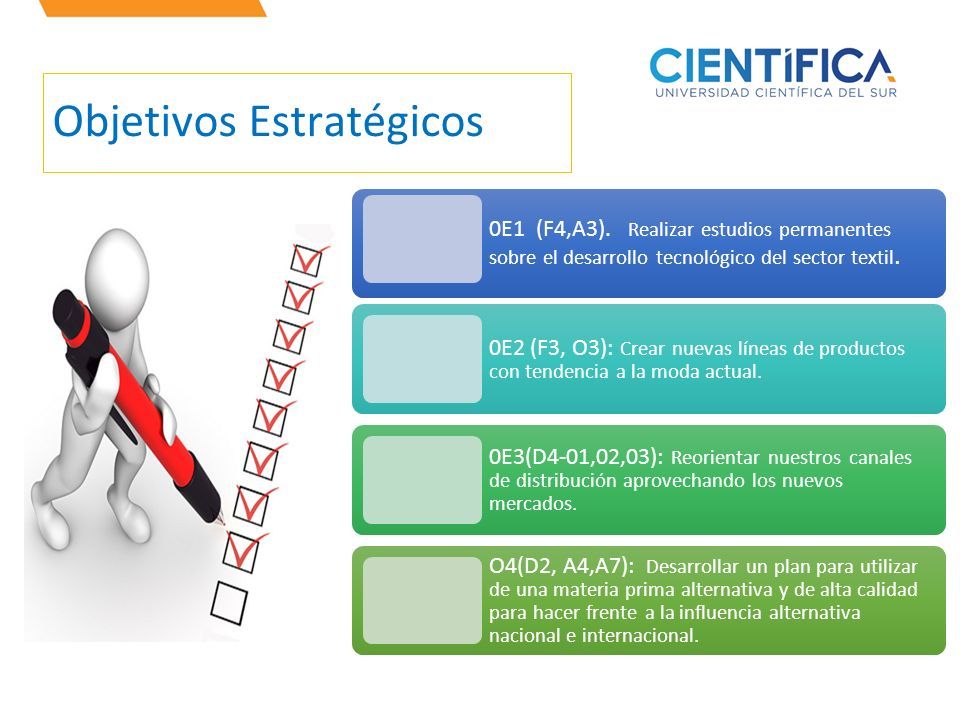 CIENTÍFICA
UNIVERSIDAD CIENTÍFICA DEL SUR

Objetivos Estratégicos

0E1 (F4,A3). Realizar estudios permanentes sobre el desarrollo tecnológico del sector textil.

0E2 (F3, O3): Crear nuevas líneas de productos con tendencia a la moda actual.

0E3(D4-01,02,03): Reorientar nuestros canales de distribución aprovechando los nuevos mercados.

O4(D2, A4,A7): Desarrollar un plan para utilizar de una materia prima alternativa y de alta calidad para hacer frente a la influencia alternativa nacional e internacional.